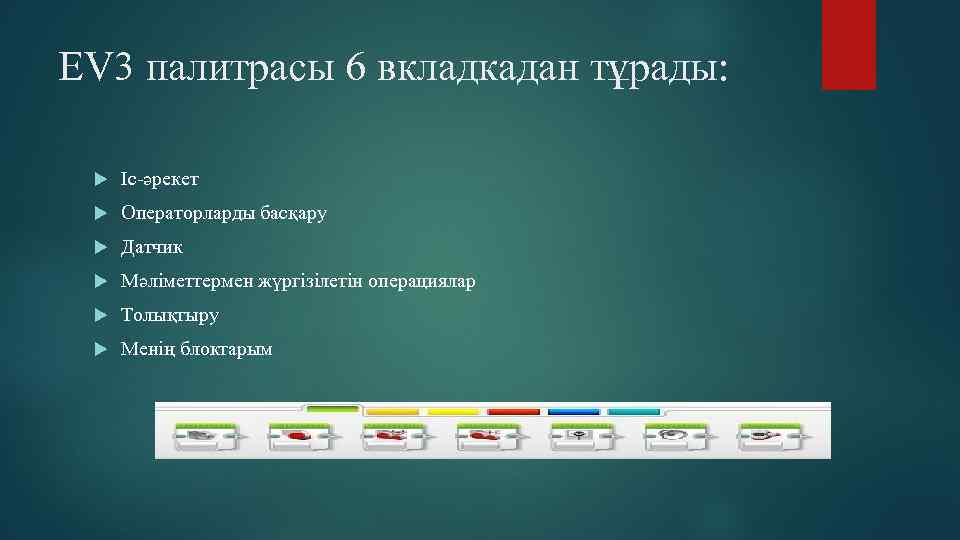 EV3 палитрасы 6 вкладкадан тұрады:

Іс-әрекет

Операторларды басқару

Датчик

Мәліметтермен жүргізілетін операциялар

Толықтыру

Менің блоктарым